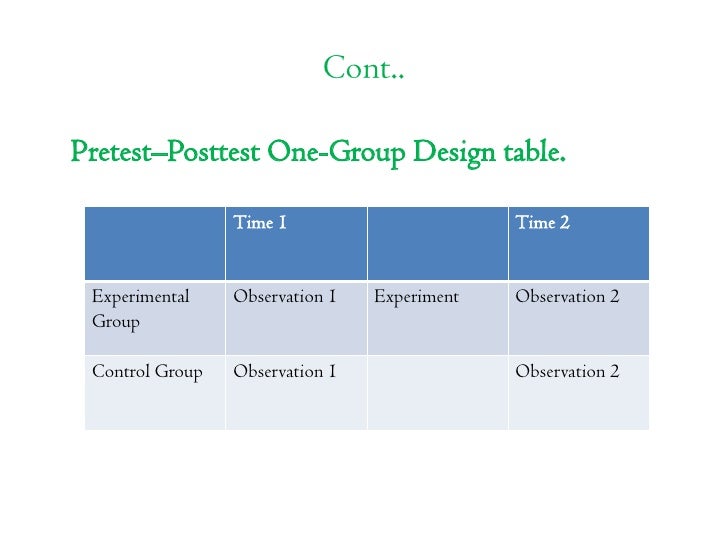 Cont..

Pretest–Posttest One-Group Design table.

| | Time 1 | | Time 2 |
|---|---|---|---|
| Experimental Group | Observation 1 | Experiment | Observation 2 |
| Control Group | Observation 1 | | Observation 2 |